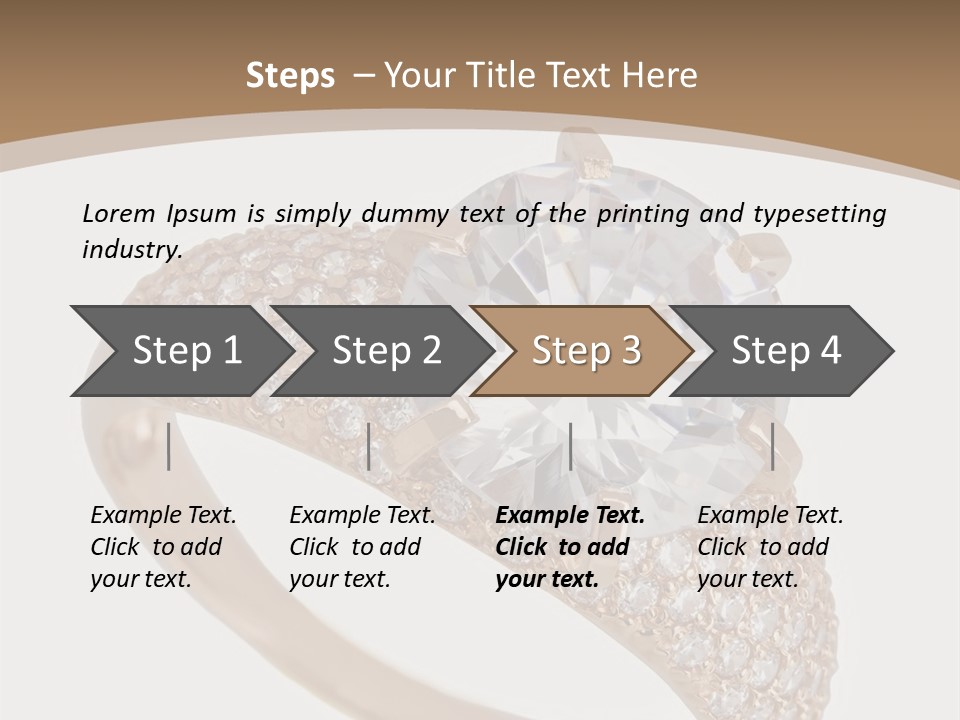 Steps – Your Title Text Here

Lorem Ipsum is simply dummy text of the printing and typesetting industry.

Step 1

Step 2

Step 3

Step 4

Example Text. Click to add your text.

Example Text. Click to add your text.

Example Text. Click to add your text.

Example Text. Click to add your text.